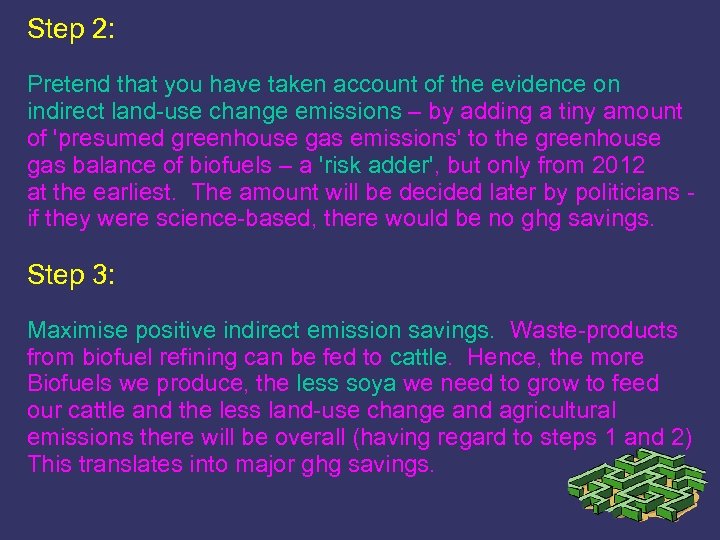 Step 2:

Pretend that you have taken account of the evidence on indirect land-use change emissions – by adding a tiny amount of 'presumed greenhouse gas emissions' to the greenhouse gas balance of biofuels – a 'risk adder', but only from 2012 at the earliest. The amount will be decided later by politicians - if they were science-based, there would be no ghg savings.

Step 3:

Maximise positive indirect emission savings. Waste-products from biofuel refining can be fed to cattle. Hence, the more Biofuels we produce, the less soya we need to grow to feed our cattle and the less land-use change and agricultural emissions there will be overall (having regard to steps 1 and 2) This translates into major ghg savings.